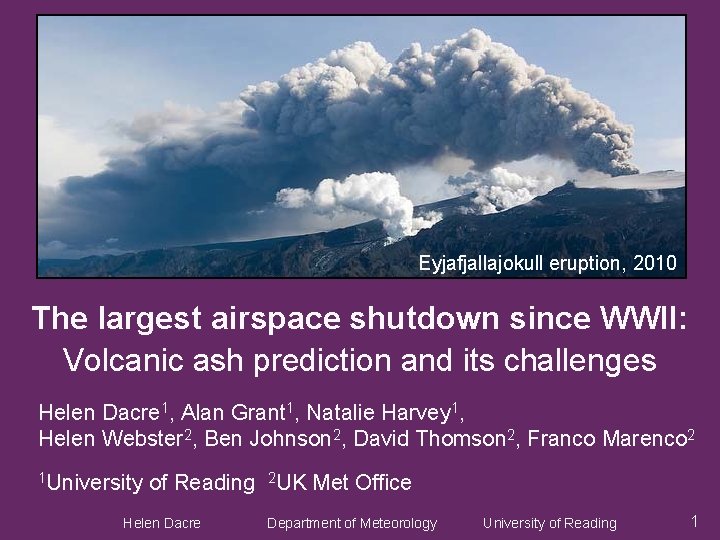 Eyjafjallajokull eruption, 2010

The largest airspace shutdown since WWII:
Volcanic ash prediction and its challenges

Helen Dacre$^1$, Alan Grant$^1$, Natalie Harvey$^1$, Helen Webster$^2$, Ben Johnson$^2$, David Thomson$^2$, Franco Marenco$^2$

$^1$University of Reading $^2$UK Met Office

Helen Dacre Department of Meteorology University of Reading 1